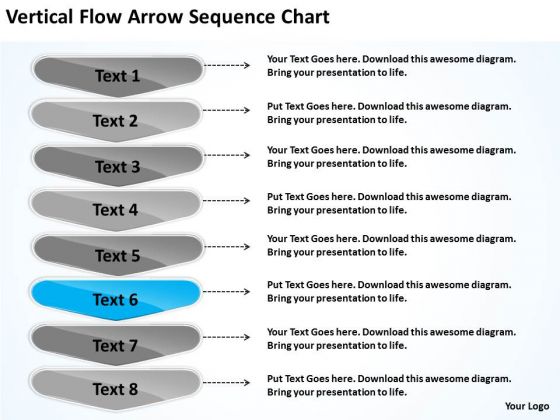 Vertical Flow Arrow Sequence Chart

Text 1

Your Text Goes here. Download this awesome diagram. Bring your presentation to life.

Text 2

Put Text Goes here. Download this awesome diagram. Bring your presentation to life.

Text 3

Your Text Goes here. Download this awesome diagram. Bring your presentation to life.

Text 4

Put Text Goes here. Download this awesome diagram. Bring your presentation to life.

Text 5

Your Text Goes here. Download this awesome diagram. Bring your presentation to life.

Text 6

Put Text Goes here. Download this awesome diagram. Bring your presentation to life.

Text 7

Your Text Goes here. Download this awesome diagram. Bring your presentation to life.

Text 8

Put Text Goes here. Download this awesome diagram. Bring your presentation to life.

Your Logo